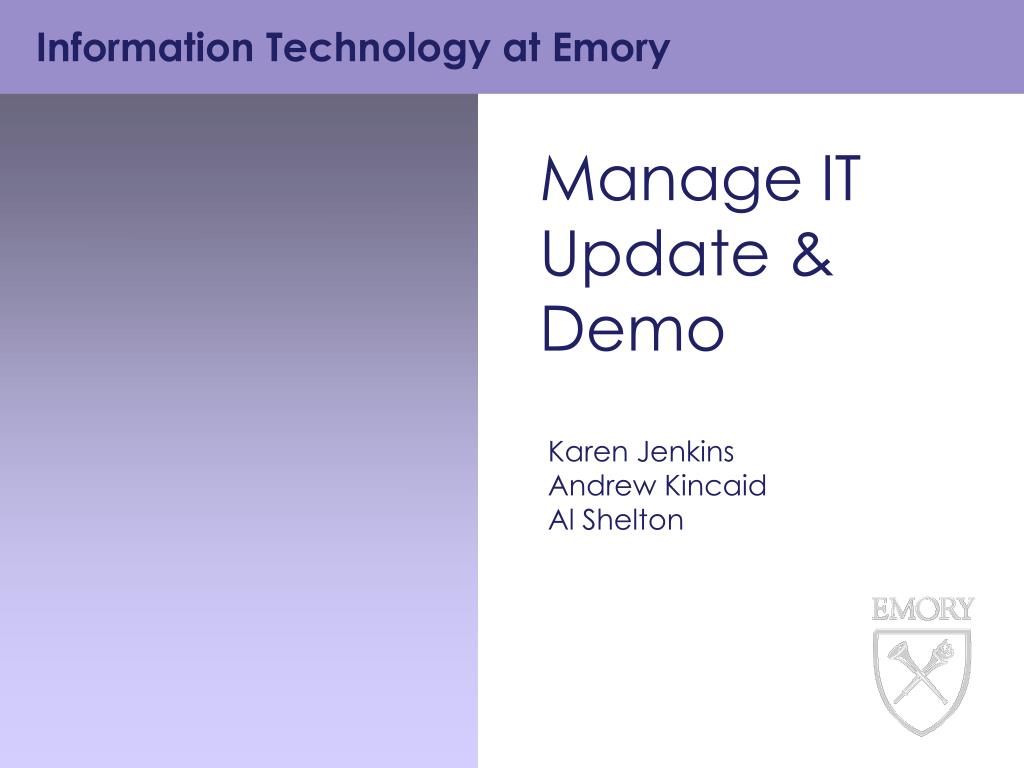 Information Technology at Emory

Manage IT Update & Demo

Karen Jenkins
Andrew Kincaid
Al Shelton

EMORY